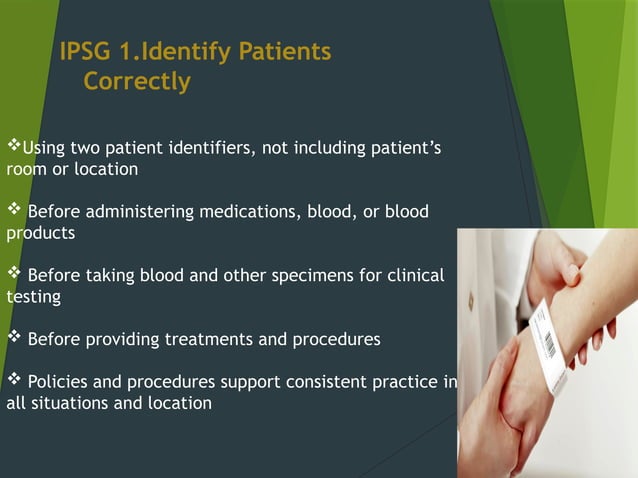 IPSG 1.Identify Patients Correctly

❖Using two patient identifiers, not including patient's room or location

❖ Before administering medications, blood, or blood products

❖ Before taking blood and other specimens for clinical testing

❖ Before providing treatments and procedures

❖ Policies and procedures support consistent practice in all situations and location